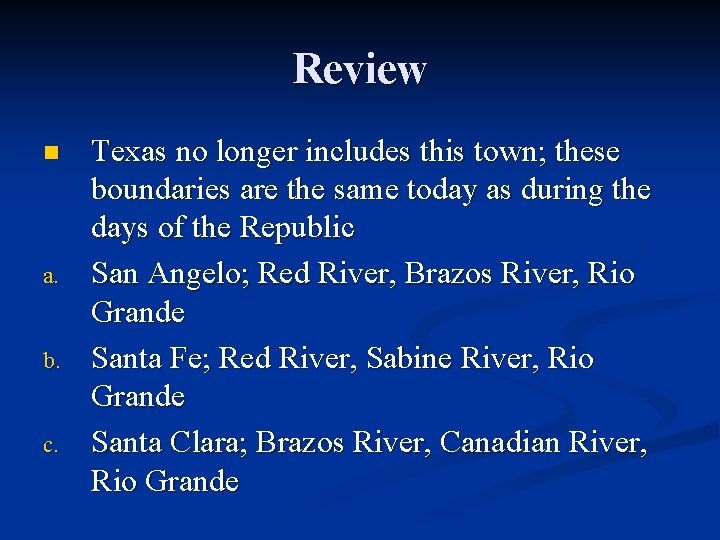 Review

Texas no longer includes this town; these boundaries are the same today as during the days of the Republic

a. San Angelo; Red River, Brazos River, Rio Grande

b. Santa Fe; Red River, Sabine River, Rio Grande

c. Santa Clara; Brazos River, Canadian River, Rio Grande